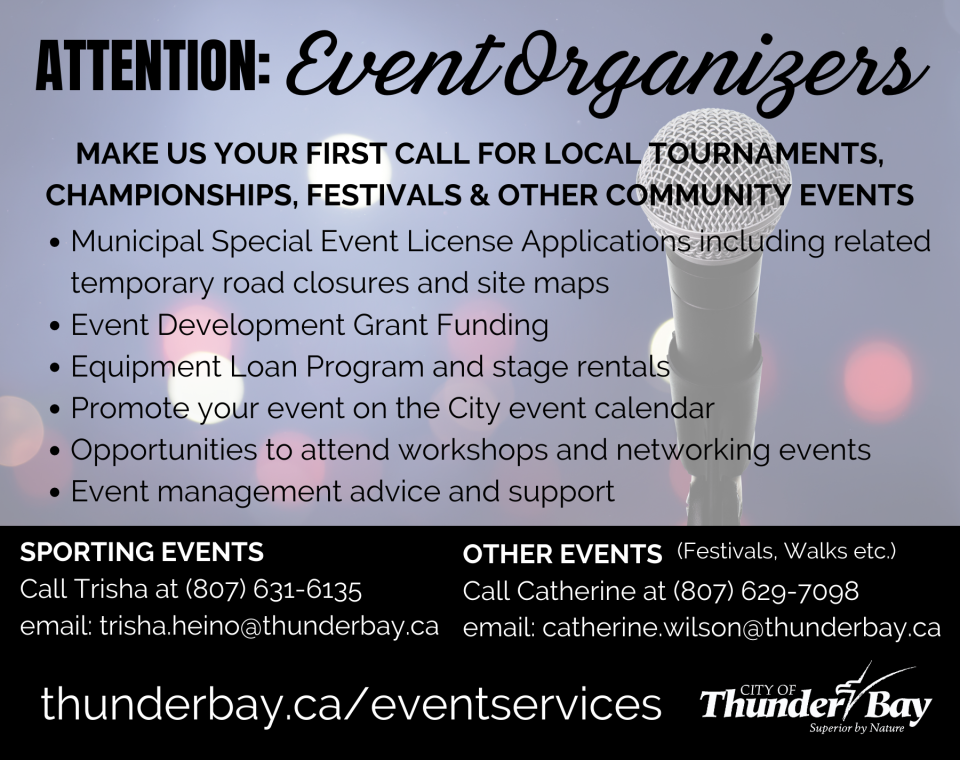 ATTENTION: Event Organizers

MAKE US YOUR FIRST CALL FOR LOCAL TOURNAMENTS, CHAMPIONSHIPS, FESTIVALS & OTHER COMMUNITY EVENTS

• Municipal Special Event License Applications including related temporary road closures and site maps
• Event Development Grant Funding
• Equipment Loan Program and stage rentals
• Promote your event on the City event calendar
• Opportunities to attend workshops and networking events
• Event management advice and support

SPORTING EVENTS
Call Trisha at (807) 631-6135
email: trisha.heino@thunderbay.ca

OTHER EVENTS (Festivals, Walks etc.)
Call Catherine at (807) 629-7098
email: catherine.wilson@thunderbay.ca

thunderbay.ca/eventservices

CITY OF
Thunder Bay
Superior by Nature